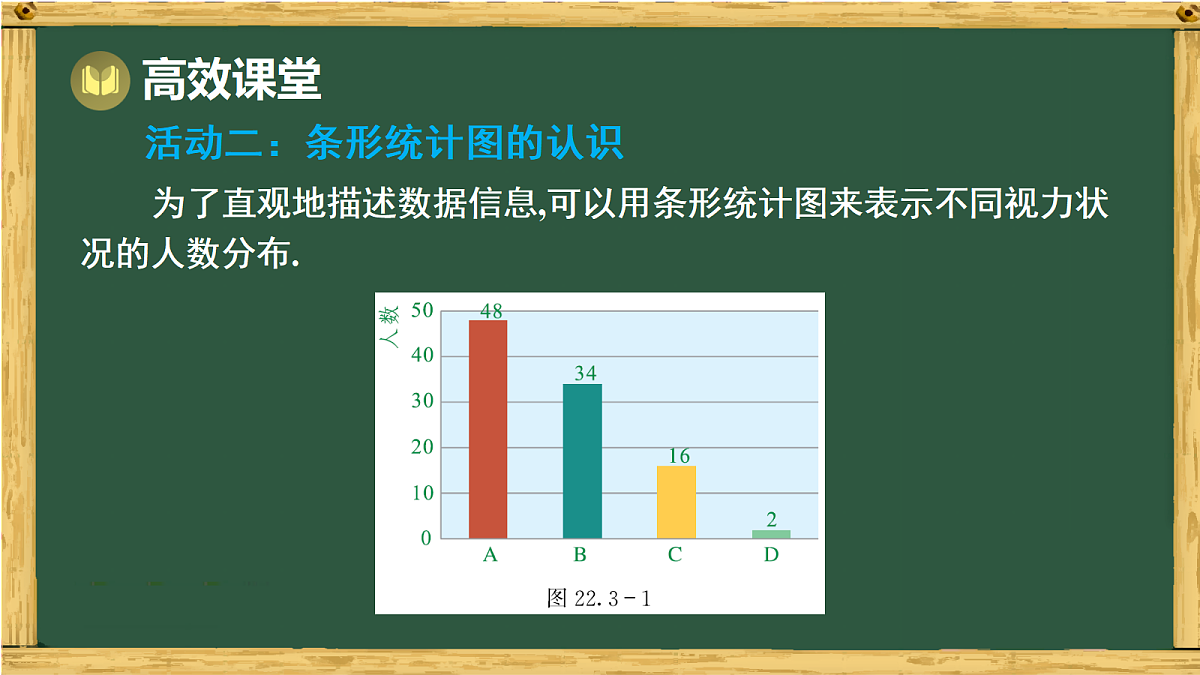 高效课堂

活动二：条形统计图的认识

为了直观地描述数据信息,可以用条形统计图来表示不同视力状况的人数分布.

人数

50
40
30
20
10
0

48
34
16
2

A
B
C
D

图 22.3－1